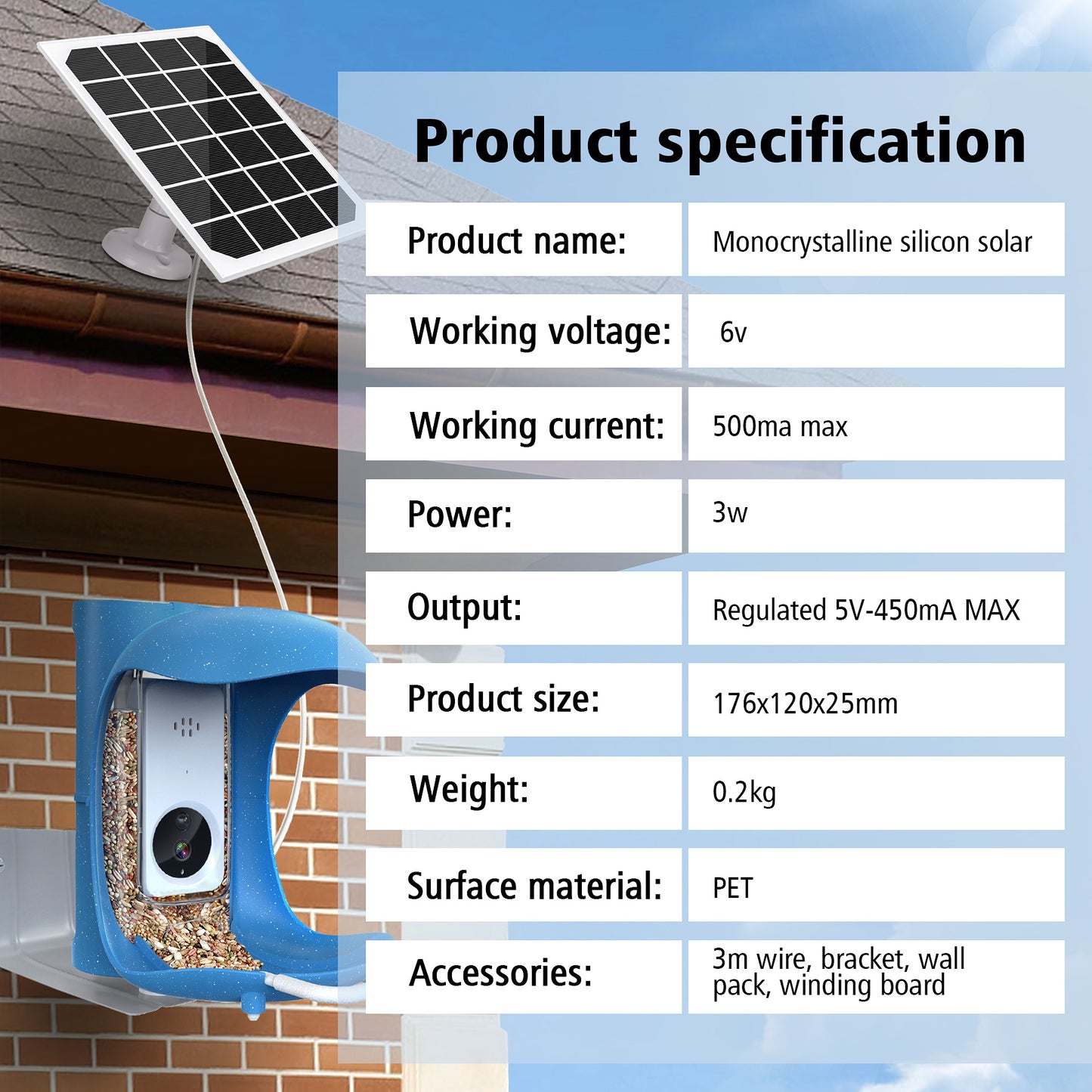 Product specification

| Product name: | Monocrystalline silicon solar |
|---|---|
| Working voltage: | 6v |
| Working current: | 500ma max |
| Power: | 3w |
| Output: | Regulated 5V-450mA MAX |
| Product size: | 176x120x25mm |
| Weight: | 0.2kg |
| Surface material: | PET |
| Accessories: | 3m wire, bracket, wall pack, winding board |